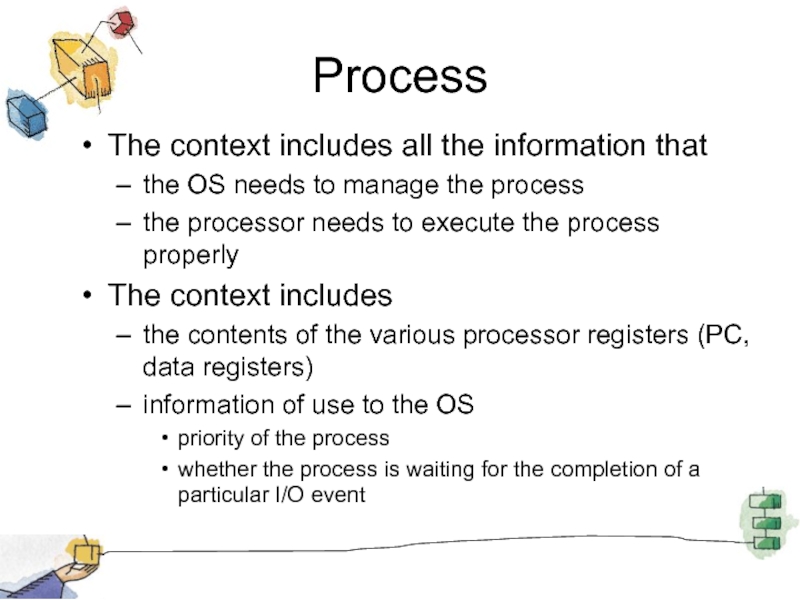 Process

• The context includes all the information that
– the OS needs to manage the process
– the processor needs to execute the process properly
• The context includes
– the contents of the various processor registers (PC, data registers)
– information of use to the OS
• priority of the process
• whether the process is waiting for the completion of a particular I/O event